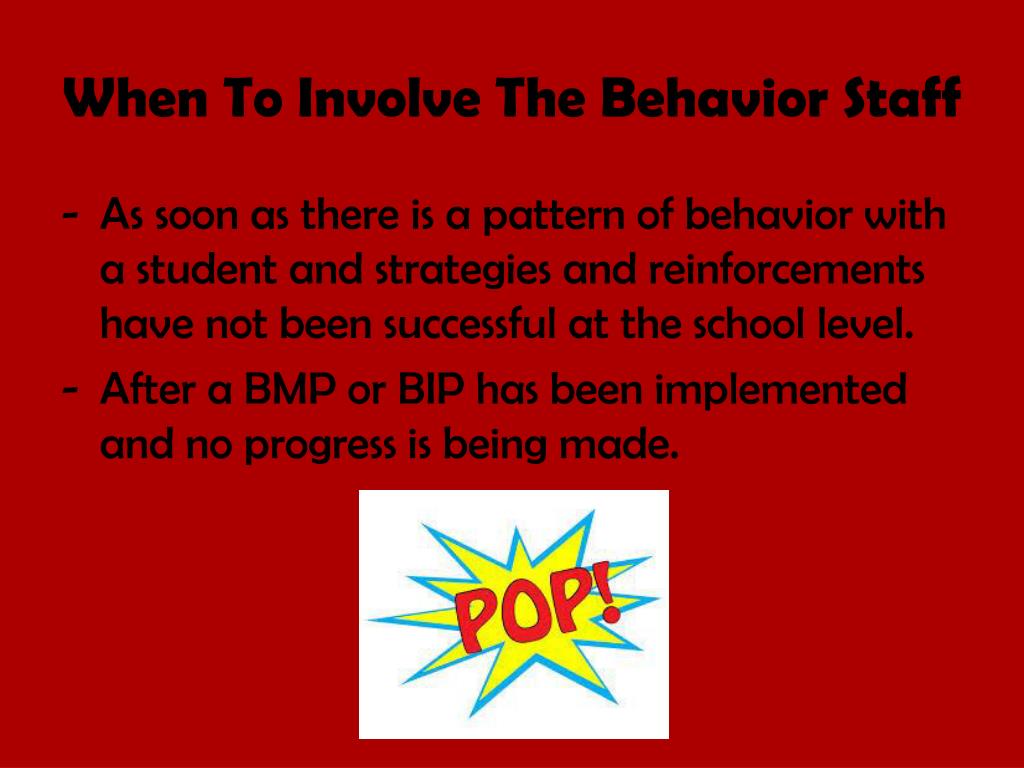 When To Involve The Behavior Staff

- As soon as there is a pattern of behavior with a student and strategies and reinforcements have not been successful at the school level.
- After a BMP or BIP has been implemented and no progress is being made.

POP!